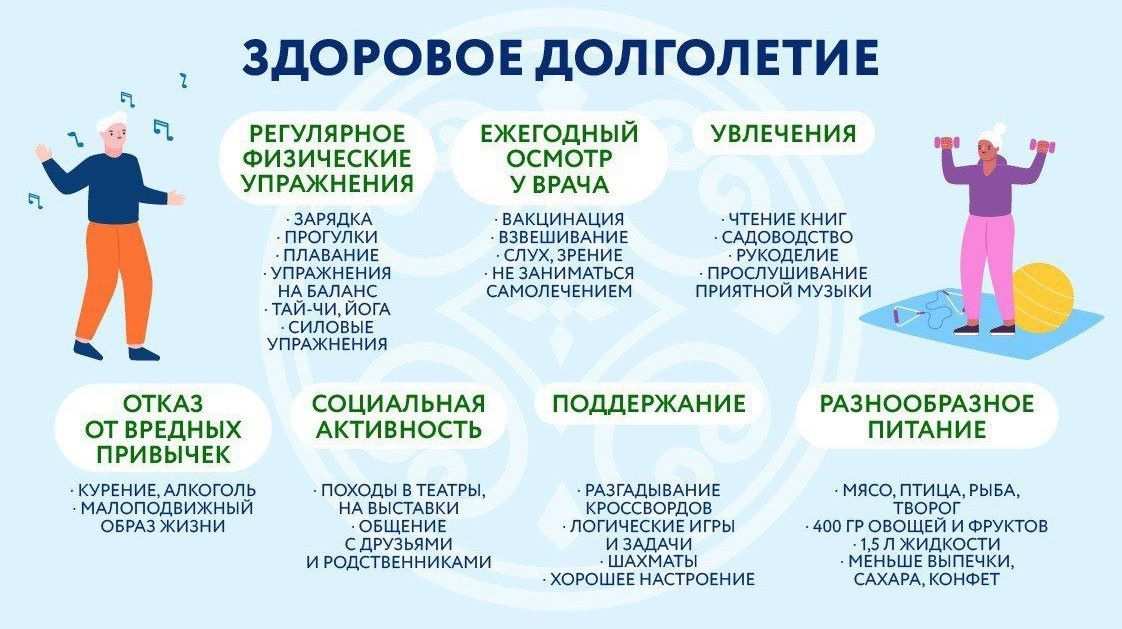 ЗДОРОВОЕ ДОЛГОЛЕТИЕ

РЕГУЛЯРНОЕ ФИЗИЧЕСКИЕ УПРАЖНЕНИЯ

· ЗАРЯДКА
· ПРОГУЛКИ
· ПЛАВАНИЕ
· УПРАЖНЕНИЯ НА БАЛАНС
· ТАЙ-ЧИ, ЙОГА
· СИЛОВЫЕ УПРАЖНЕНИЯ

ЕЖЕГОДНЫЙ ОСМОТР У ВРАЧА

· ВАКЦИНАЦИЯ
· ВЗВЕШИВАНИЕ
· СЛУХ, ЗРЕНИЕ
· НЕ ЗАНИМАТЬСЯ САМОЛЕЧЕНИЕМ

УВЛЕЧЕНИЯ

· ЧТЕНИЕ КНИГ
· САДОВОДСТВО
· РУКОДЕЛИЕ
· ПРОСЛУШИВАНИЕ ПРИЯТНОЙ МУЗЫКИ

ОТКАЗ ОТ ВРЕДНЫХ ПРИВЫЧЕК

· КУРЕНИЕ, АЛКОГОЛЬ
· МАЛОПОДВИЖНЫЙ ОБРАЗ ЖИЗНИ

СОЦИАЛЬНАЯ АКТИВНОСТЬ

· ПОХОДЫ В ТЕАТРЫ, НА ВЫСТАВКИ
· ОБЩЕНИЕ С ДРУЗЬЯМИ И РОДСТВЕННИКАМИ

ПОДДЕРЖАНИЕ

· РАЗГАДЫВАНИЕ КРОССВОРДОВ
· ЛОГИЧЕСКИЕ ИГРЫ И ЗАДАЧИ
· ШАХМАТЫ
· ХОРОШЕЕ НАСТРОЕНИЕ

РАЗНООБРАЗНОЕ ПИТАНИЕ

· МЯСО, ПТИЦА, РЫБА, ТВОРОГ
· 400 ГР ОВОЩЕЙ И ФРУКТОВ
· 1,5 Л ЖИДКОСТИ
· МЕНЬШЕ ВЫПЕЧКИ, САХАРА, КОНФЕТ